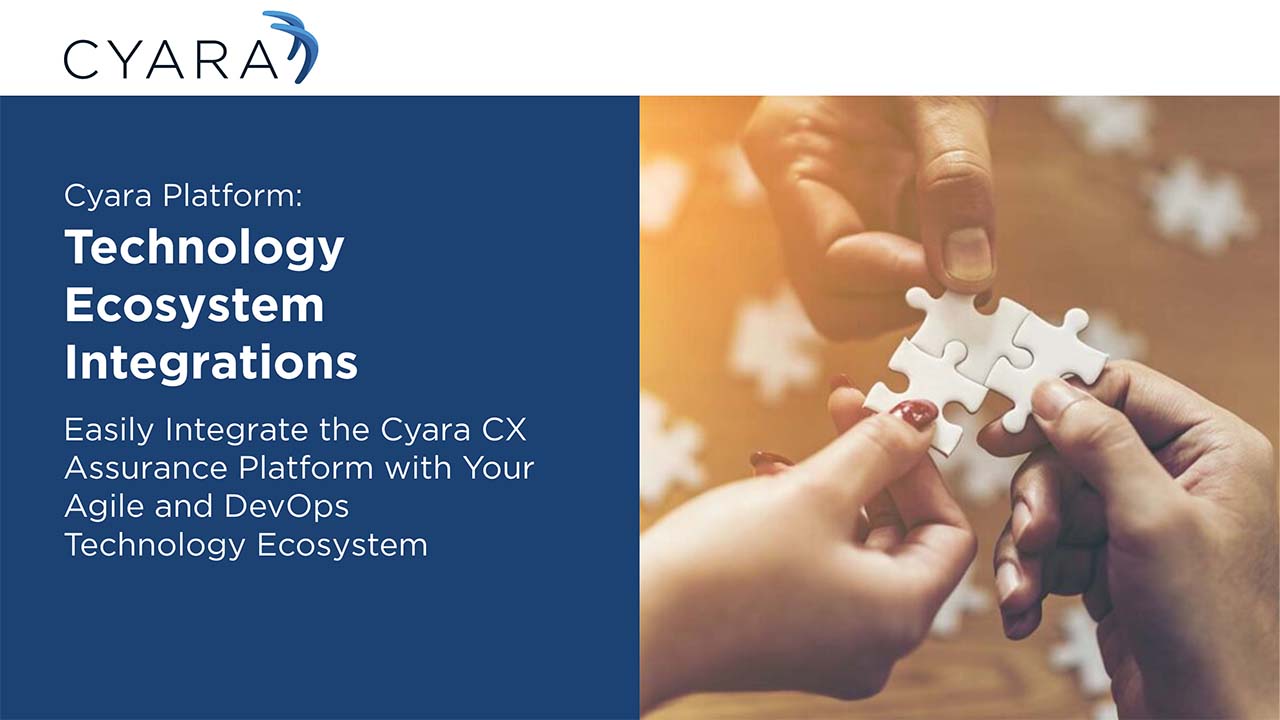 CYARA

Cyara Platform:

Technology Ecosystem Integrations

Easily Integrate the Cyara CX Assurance Platform with Your Agile and DevOps Technology Ecosystem